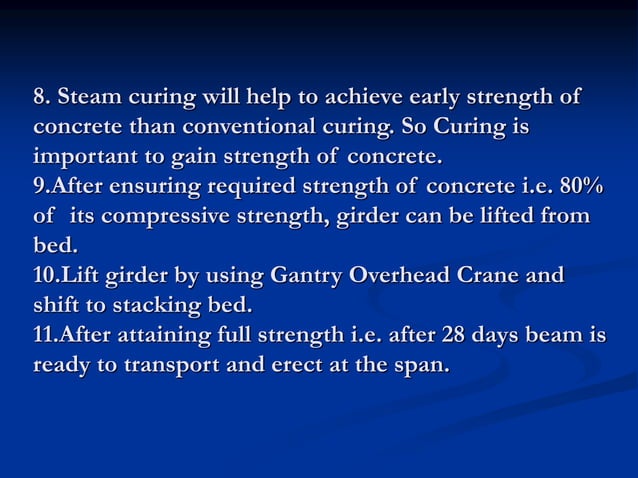 8. Steam curing will help to achieve early strength of concrete than conventional curing. So Curing is important to gain strength of concrete.
9.After ensuring required strength of concrete i.e. 80% of its compressive strength, girder can be lifted from bed.
10.Lift girder by using Gantry Overhead Crane and shift to stacking bed.
11.After attaining full strength i.e. after 28 days beam is ready to transport and erect at the span.